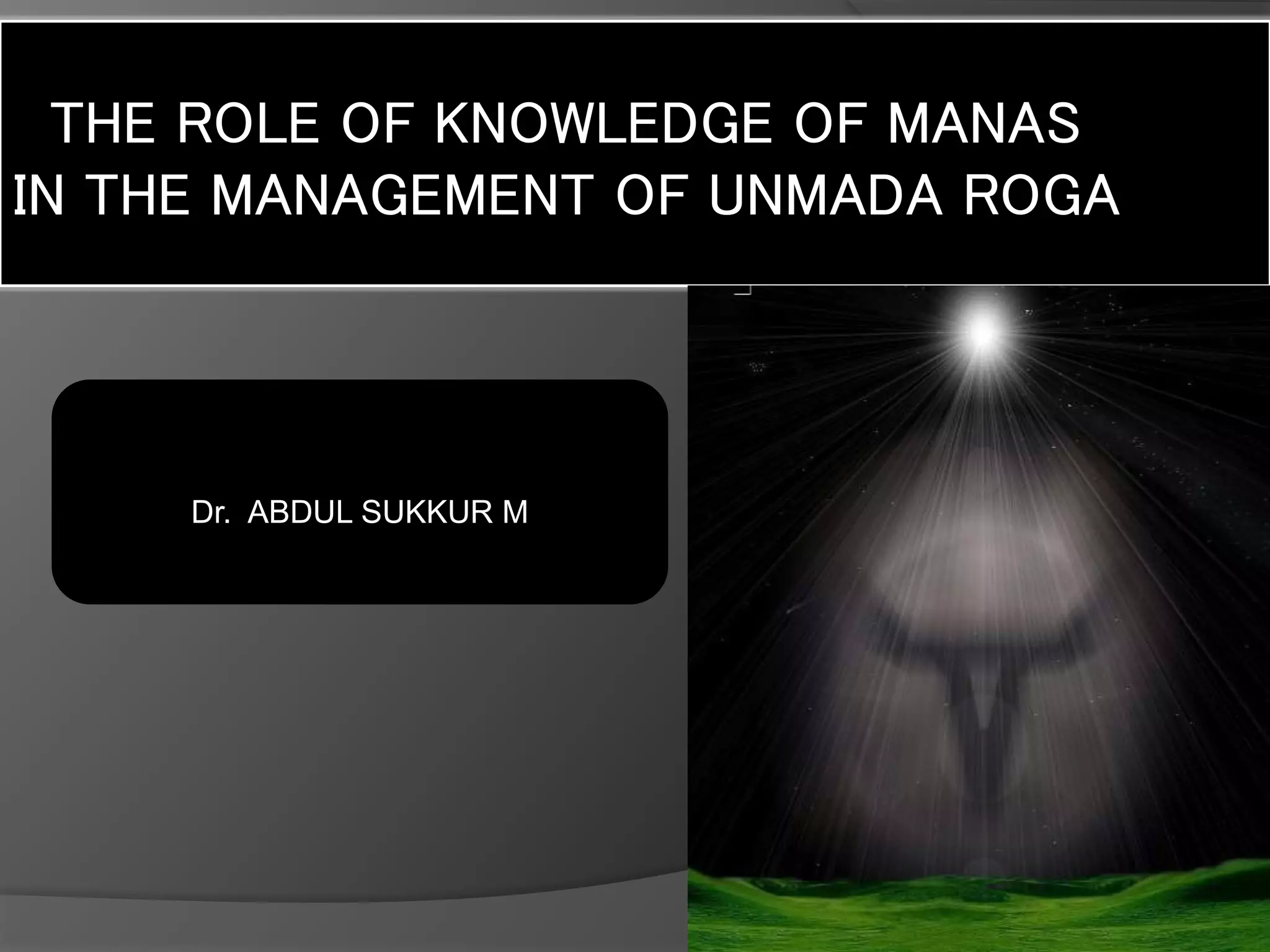 THE ROLE OF KNOWLEDGE OF MANAS IN THE MANAGEMENT OF UNMADA ROGA

Dr. ABDUL SUKKUR M